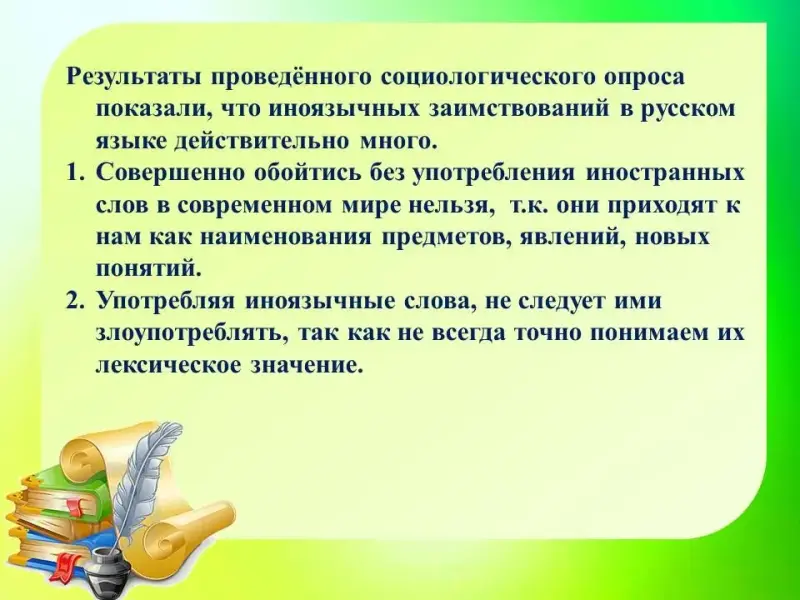 Результаты проведённого социологического опроса показали, что иноязычных заимствований в русском языке действительно много.

1. Совершенно обойтись без употребления иностранных слов в современном мире нельзя, т.к. они приходят к нам как наименования предметов, явлений, новых понятий.
2. Употребляя иноязычные слова, не следует ими злоупотреблять, так как не всегда точно понимаем их лексическое значение.